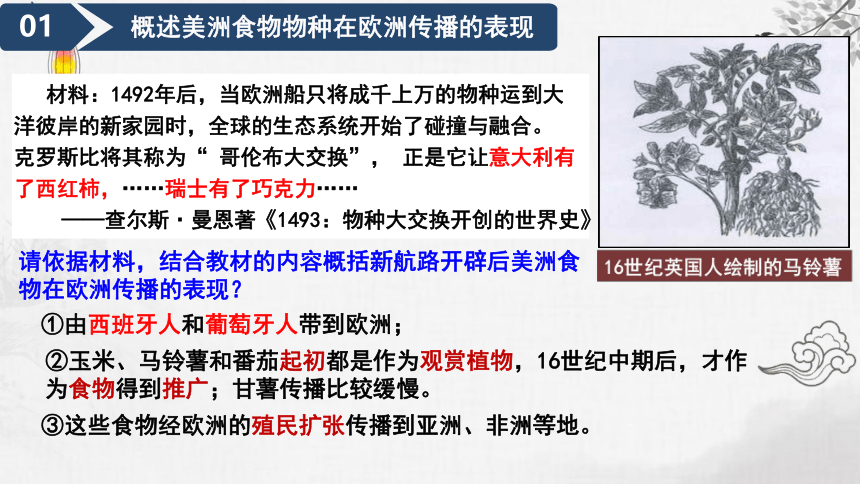 01 概述美洲食物物种在欧洲传播的表现

材料：1492年后，当欧洲船只将成千上万的物种运到大洋彼岸的新家园时，全球的生态系统开始了碰撞与融合。克罗斯比将其称为“ 哥伦布大交换”， 正是它让意大利有了西红柿，……瑞士有了巧克力……

——查尔斯·曼恩著《1493：物种大交换开创的世界史》

16世纪英国人绘制的马铃薯

请依据材料，结合教材的内容概括新航路开辟后美洲食物在欧洲传播的表现？

①由西班牙人和葡萄牙人带到欧洲；

②玉米、马铃薯和番茄起初都是作为观赏植物，16世纪中期后，才作为食物得到推广；甘薯传播比较缓慢。

③这些食物经欧洲的殖民扩张传播到亚洲、非洲等地。